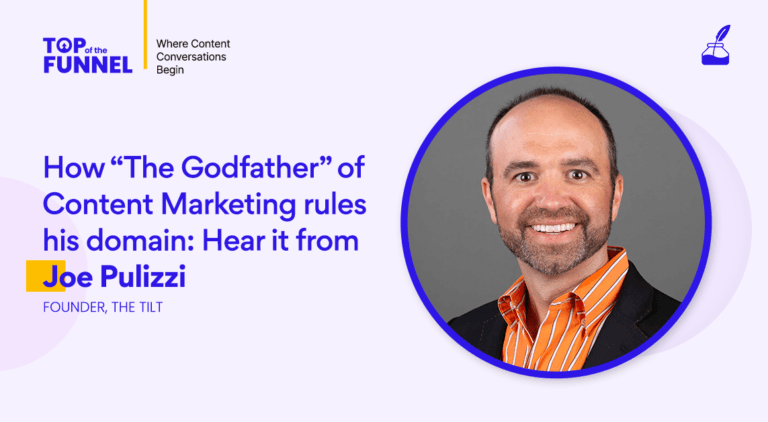 TOP of the FUNNEL

Where Content Conversations Begin

How “The Godfather” of Content Marketing rules his domain: Hear it from Joe Pulizzi

FOUNDER, THE TILT